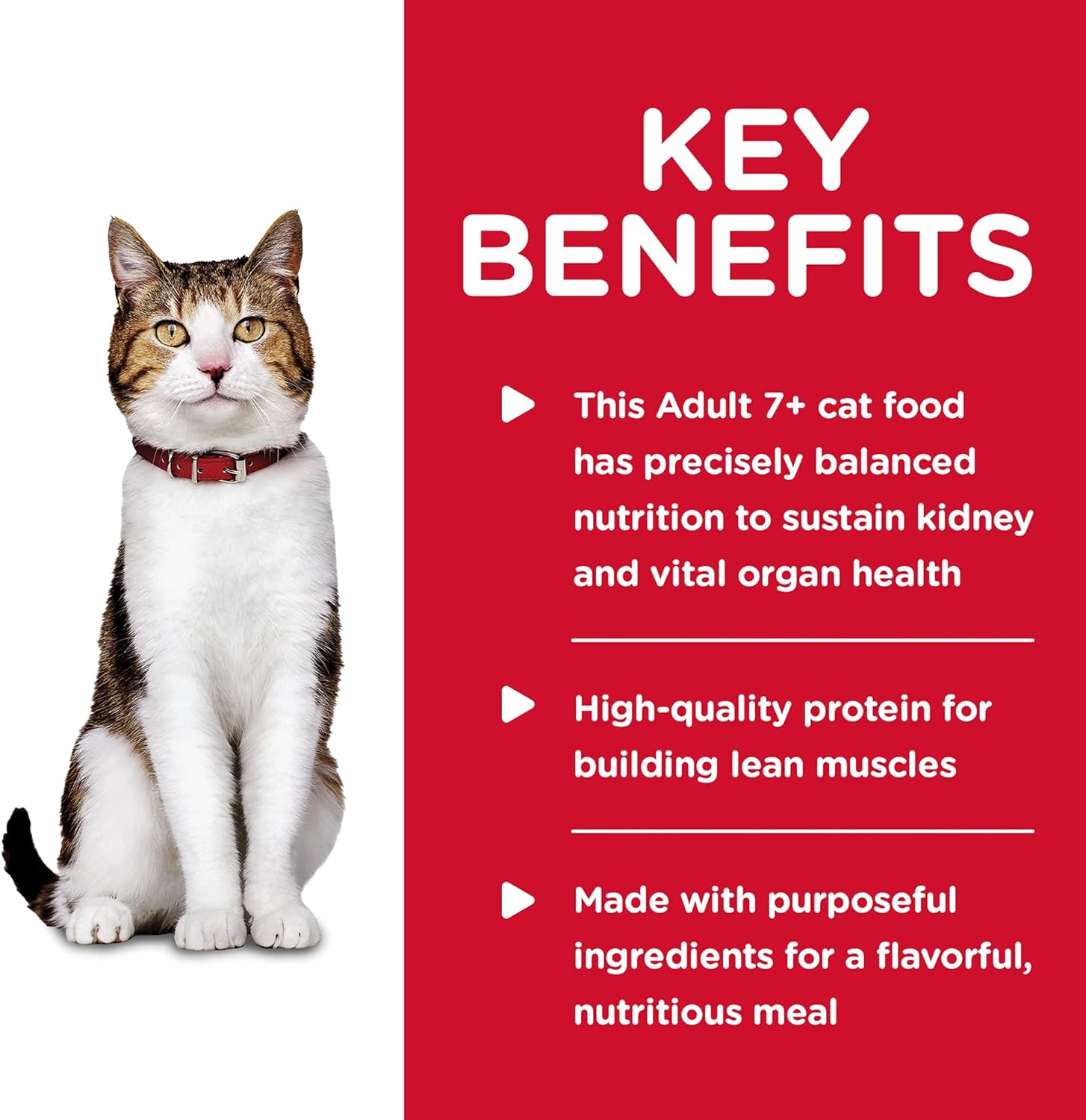 KEY BENEFITS

This Adult 7+ cat food has precisely balanced nutrition to sustain kidney and vital organ health

High-quality protein for building lean muscles

Made with purposeful ingredients for a flavorful, nutritious meal